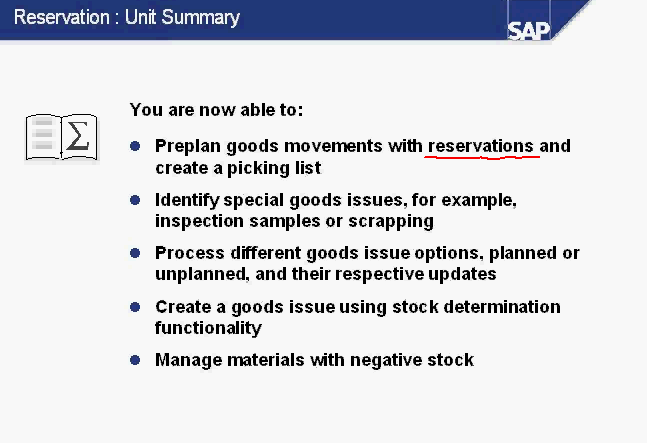 Reservation : Unit Summary

SAP

$\Sigma$

You are now able to:

- Preplan goods movements with reservations and create a picking list
- Identify special goods issues, for example, inspection samples or scrapping
- Process different goods issue options, planned or unplanned, and their respective updates
- Create a goods issue using stock determination functionality
- Manage materials with negative stock